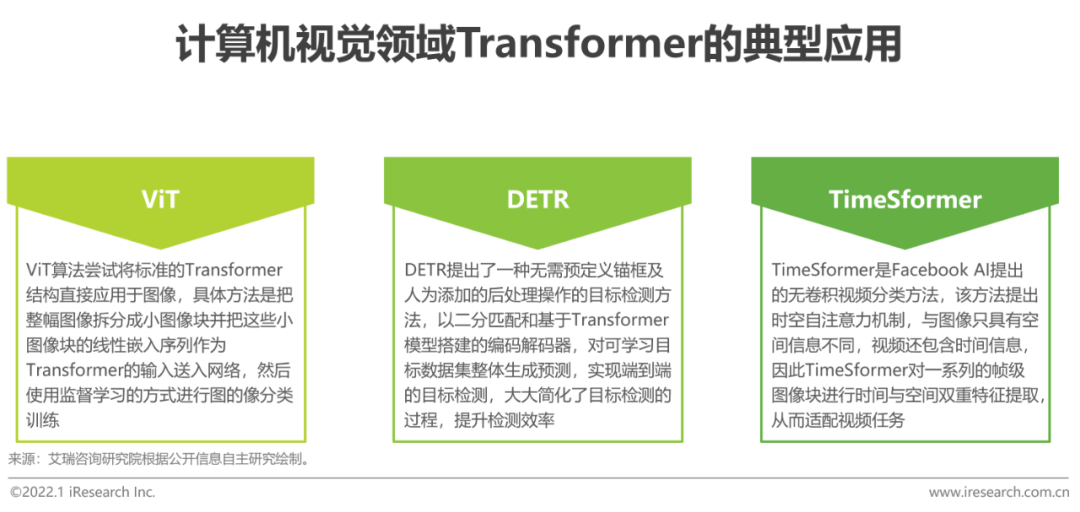 计算机视觉领域Transformer的典型应用

ViT

ViT算法尝试将标准的Transformer结构直接应用于图像，具体方法是把整幅图像拆分成小图像块并把这些小图像块的线性嵌入序列作为Transformer的输入送入网络，然后使用监督学习的方式进行图的像分类训练

DETR

DETR提出了一种无需预定义锚框及人为添加的后处理操作的目标检测方法，以二分匹配和基于Transformer模型搭建的编码解码器，对可学习目标数据集整体生成预测，实现端到端的目标检测，大大简化了目标检测的过程，提升检测效率

TimeSformer

TimeSformer是Facebook AI提出的无卷积视频分类方法，该方法提出时空自注意力机制，与图像只具有空间信息不同，视频还包含时间信息，因此TimeSformer对一系列的帧级图像块进行时间与空间双重特征提取，从而适配视频任务

来源：艾瑞咨询研究院根据公开信息自主研究绘制。

©2022.1 iResearch Inc.

www.iresearch.com.cn